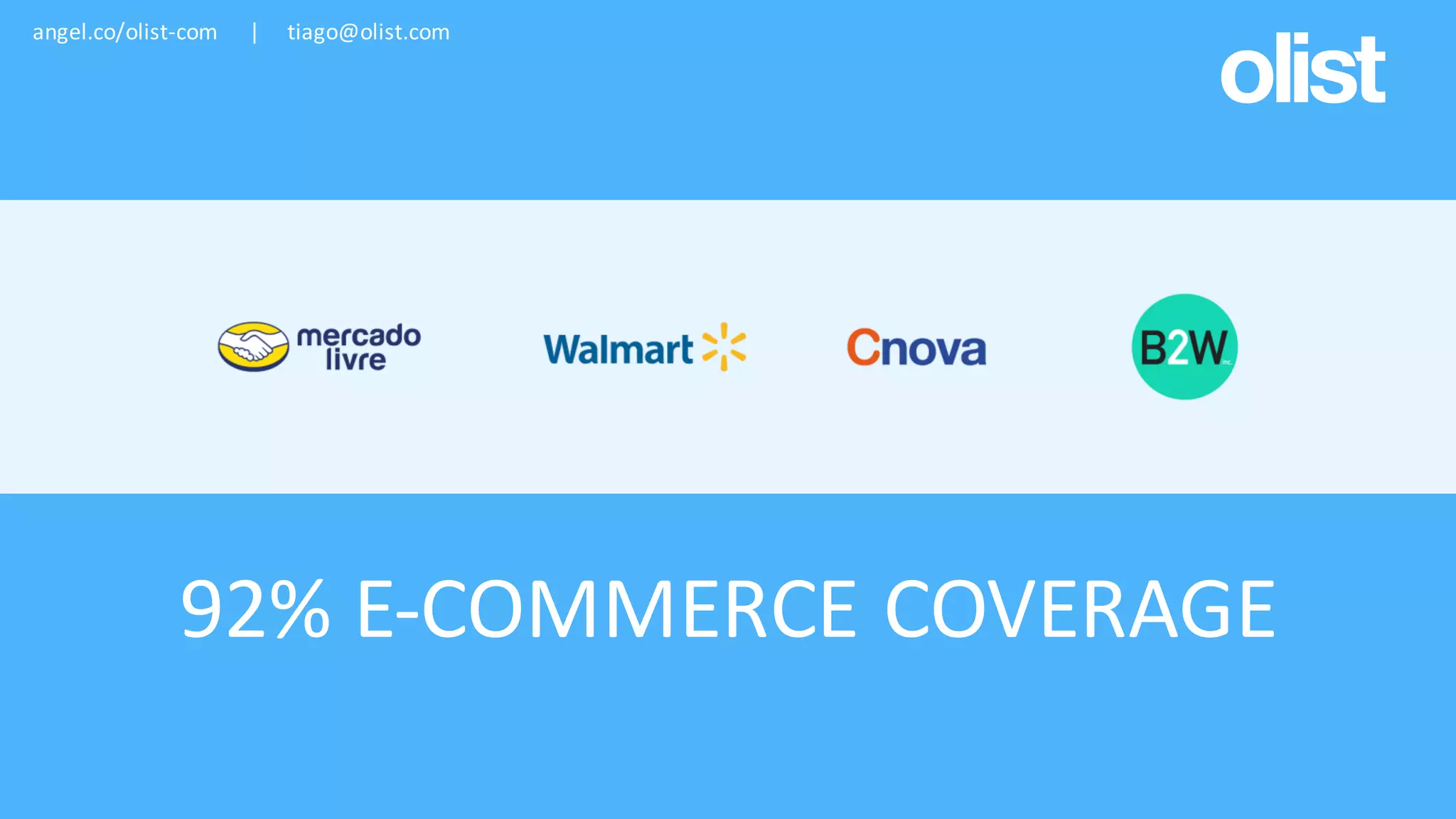 angel.co/olist-com | tiago@olist.com

olist

mercado livre

Walmart

Cnova

B2W inc.

92% E-COMMERCE COVERAGE